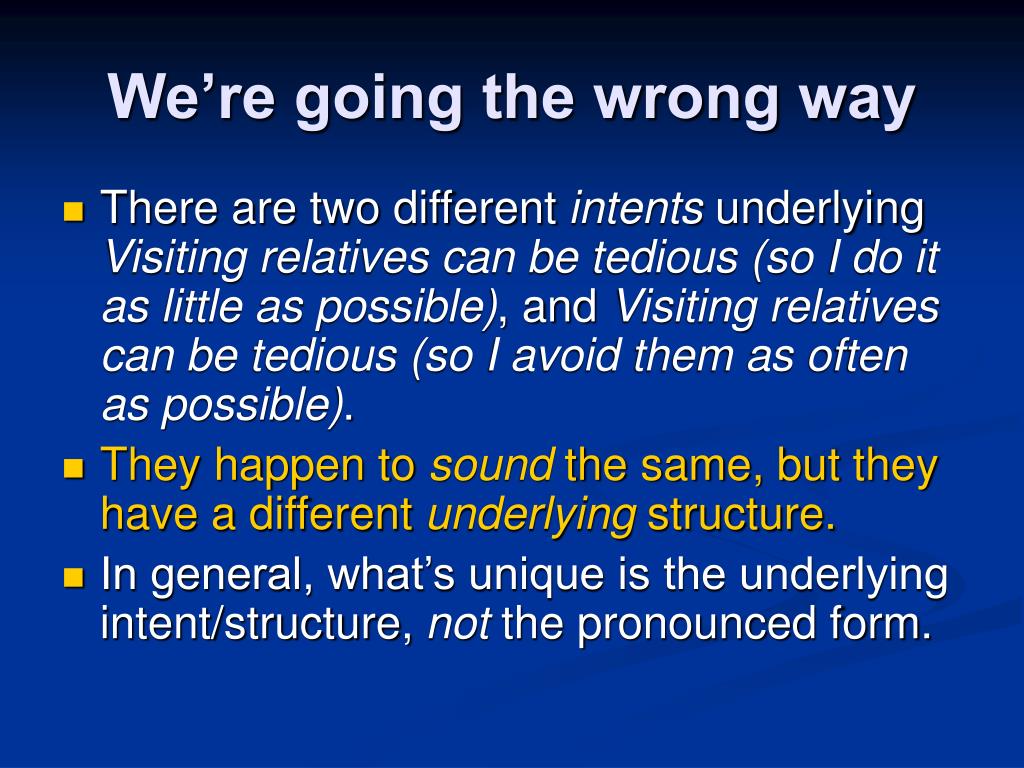 We’re going the wrong way

There are two different intents underlying Visiting relatives can be tedious (so I do it as little as possible), and Visiting relatives can be tedious (so I avoid them as often as possible).

They happen to sound the same, but they have a different underlying structure.

In general, what’s unique is the underlying intent/structure, not the pronounced form.